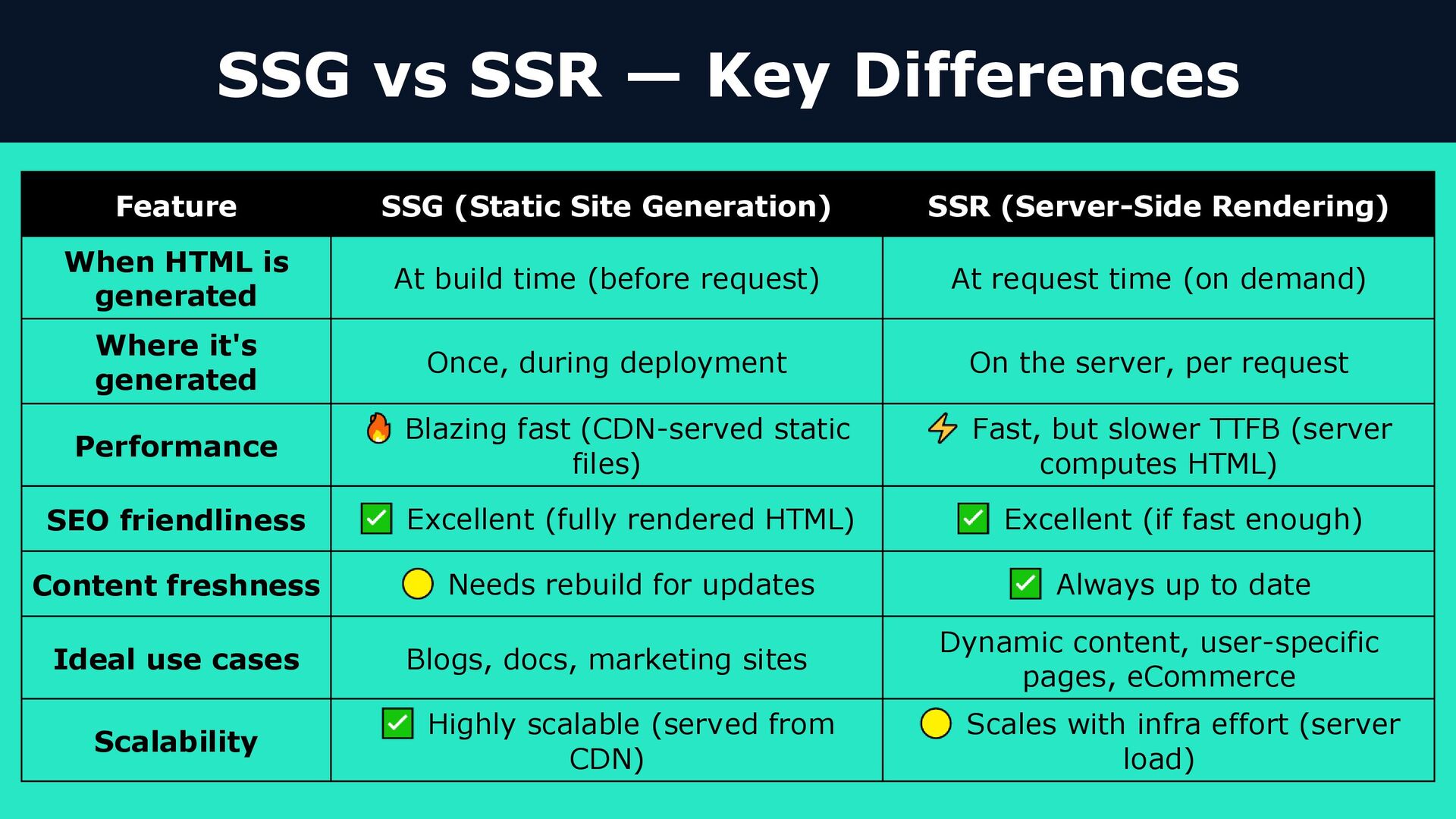 SSG vs SSR — Key Differences

| Feature | SSG (Static Site Generation) | SSR (Server-Side Rendering) |
|---|---|---|
| When HTML is generated | At build time (before request) | At request time (on demand) |
| Where it's generated | Once, during deployment | On the server, per request |
| Performance | 🔥 Blazing fast (CDN-served static files) | ⚡ Fast, but slower TTFB (server computes HTML) |
| SEO friendliness | ✅ Excellent (fully rendered HTML) | ✅ Excellent (if fast enough) |
| Content freshness | 🟡 Needs rebuild for updates | ✅ Always up to date |
| Ideal use cases | Blogs, docs, marketing sites | Dynamic content, user-specific pages, eCommerce |
| Scalability | ✅ Highly scalable (served from CDN) | 🟡 Scales with infra effort (server load) |